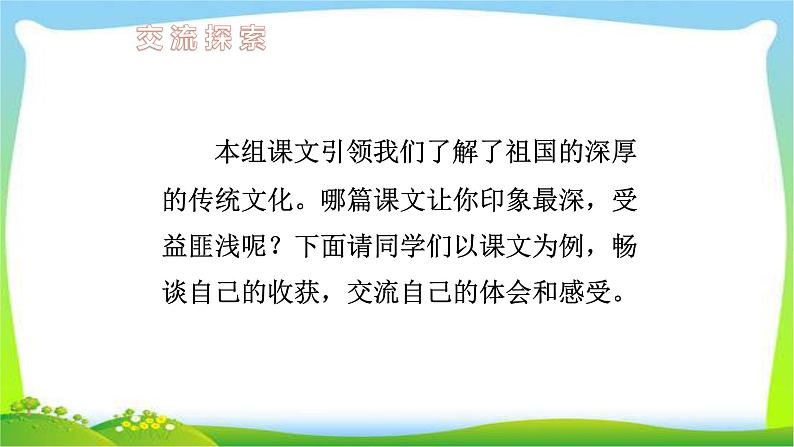 交流探索

本组课文引领我们了解了祖国的深厚的传统文化。哪篇课文让你印象最深，受益匪浅呢？下面请同学们以课文为例，畅谈自己的收获，交流自己的体会和感受。